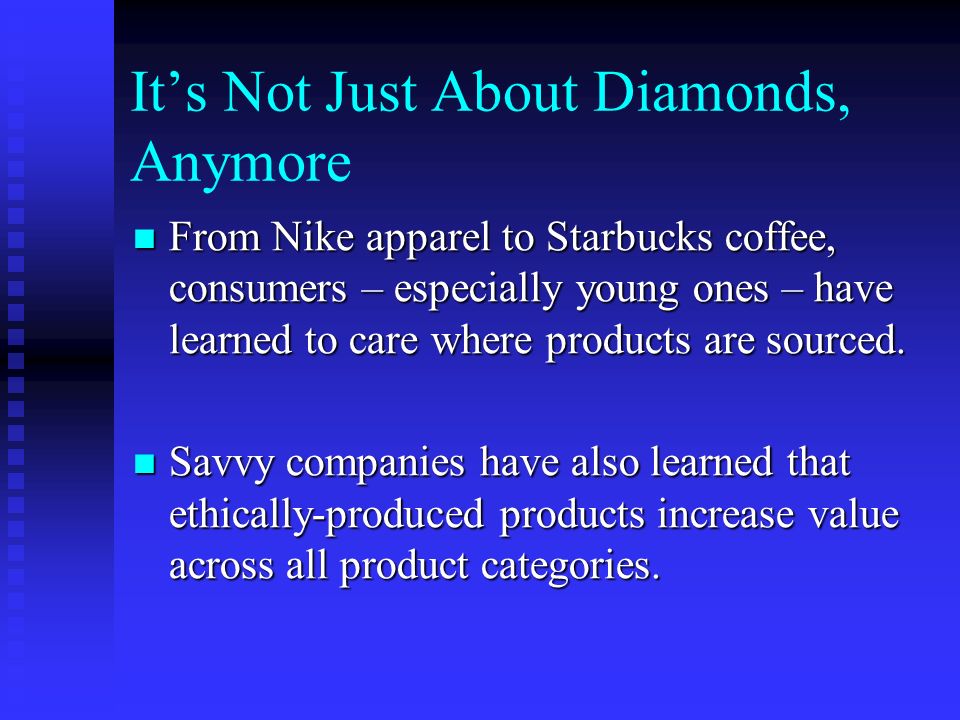 It’s Not Just About Diamonds, Anymore

From Nike apparel to Starbucks coffee, consumers – especially young ones – have learned to care where products are sourced.

Savvy companies have also learned that ethically-produced products increase value across all product categories.